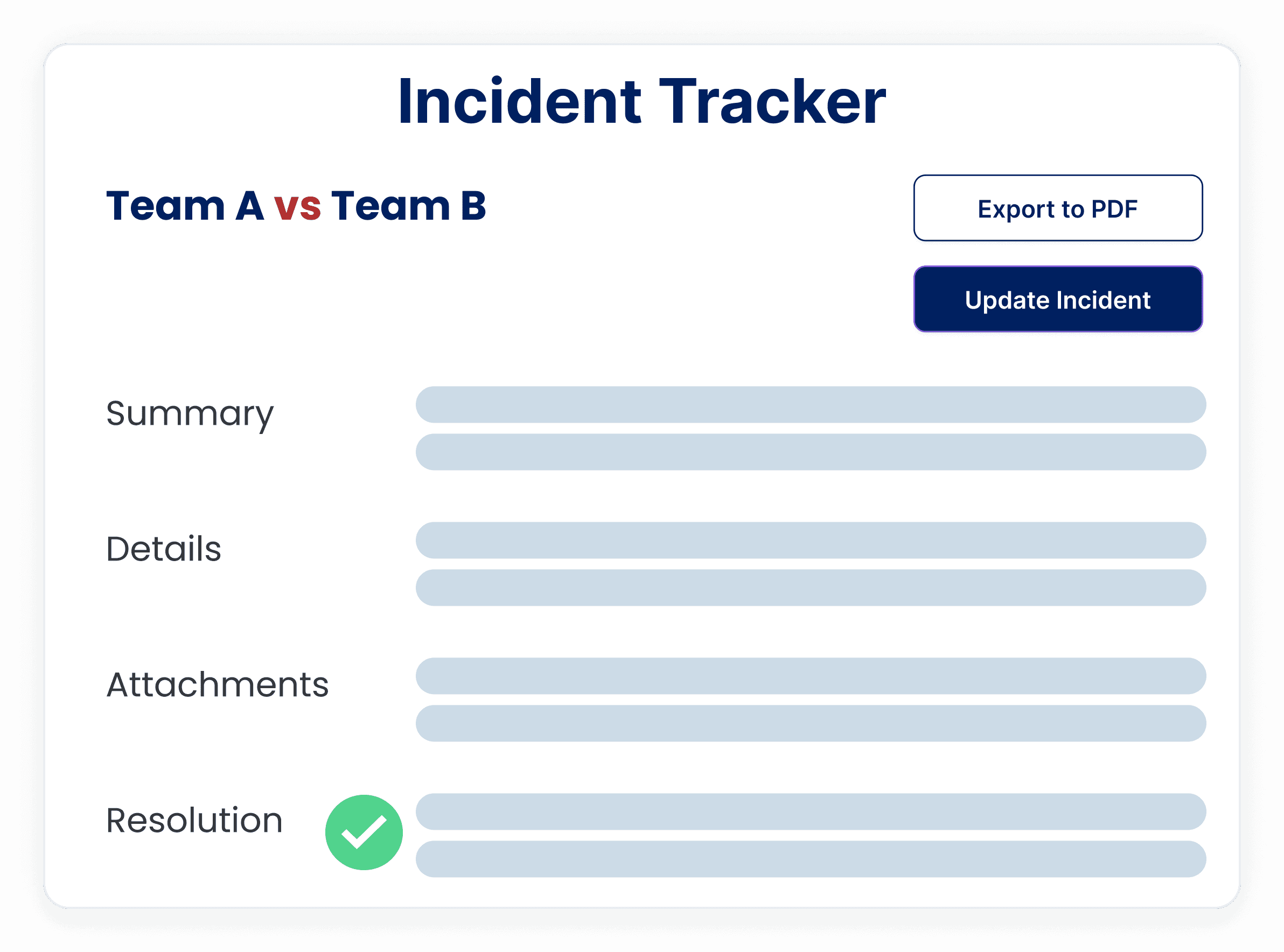 Incident Tracker

Team A vs Team B

Export to PDF

Update Incident

Summary

Details

Attachments

Resolution